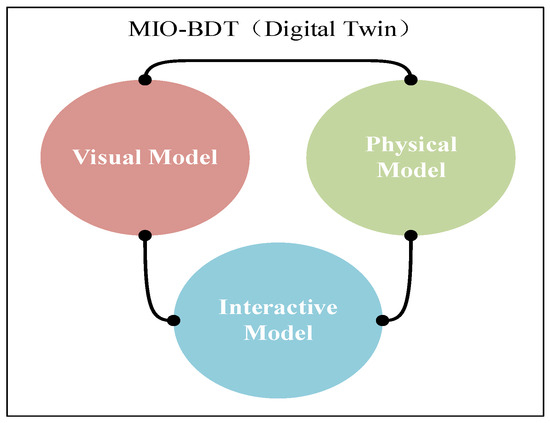 MIO-BDT（Digital Twin）

Visual Model

Physical Model

Interactive Model